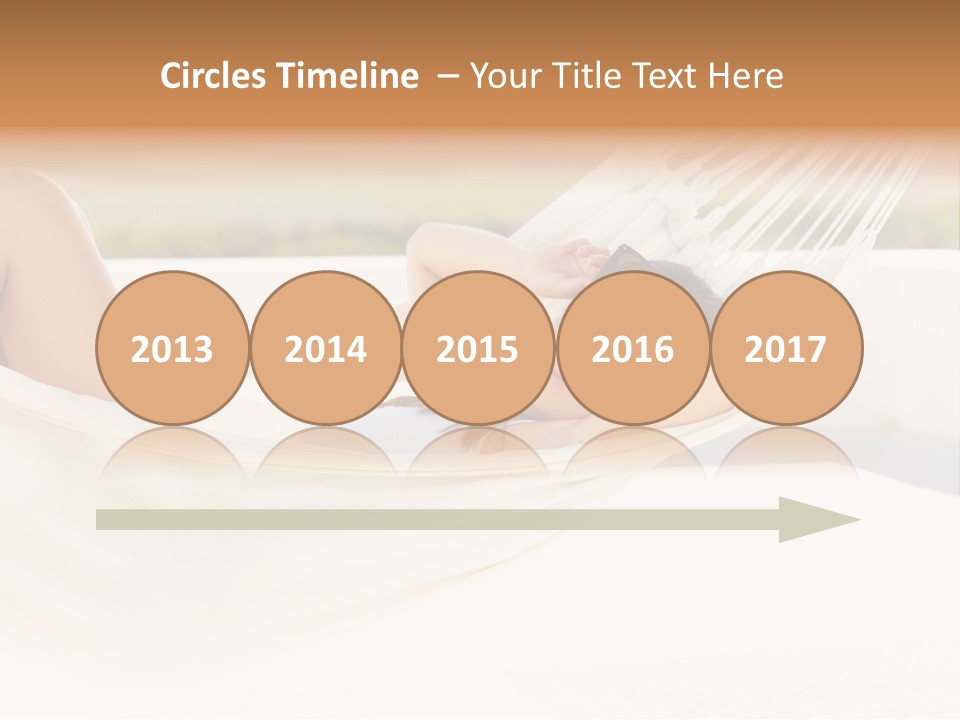 Circles Timeline – Your Title Text Here

2013 2014 2015 2016 2017